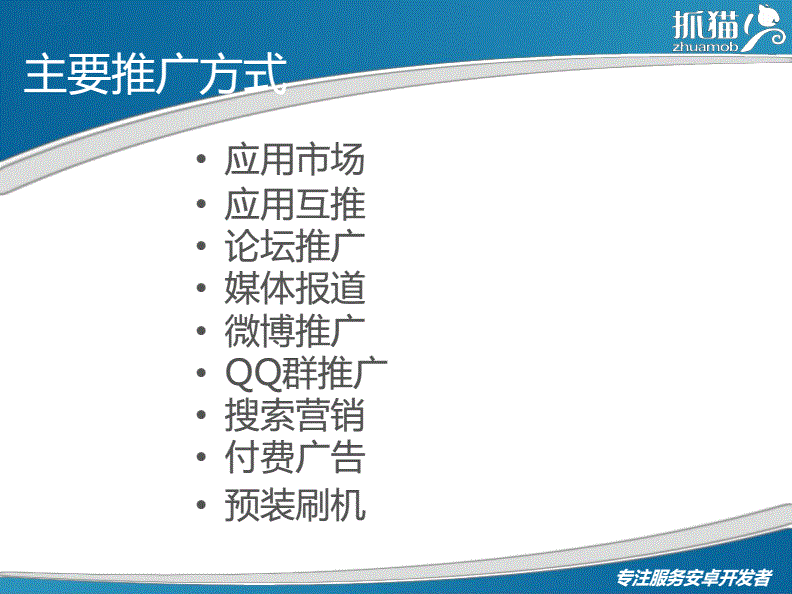 抓猫
zhuamob

主要推广方式

• 应用市场
• 应用互推
• 论坛推广
• 媒体报道
• 微博推广
• QQ群推广
• 搜索营销
• 付费广告
• 预装刷机

专注服务安卓开发者